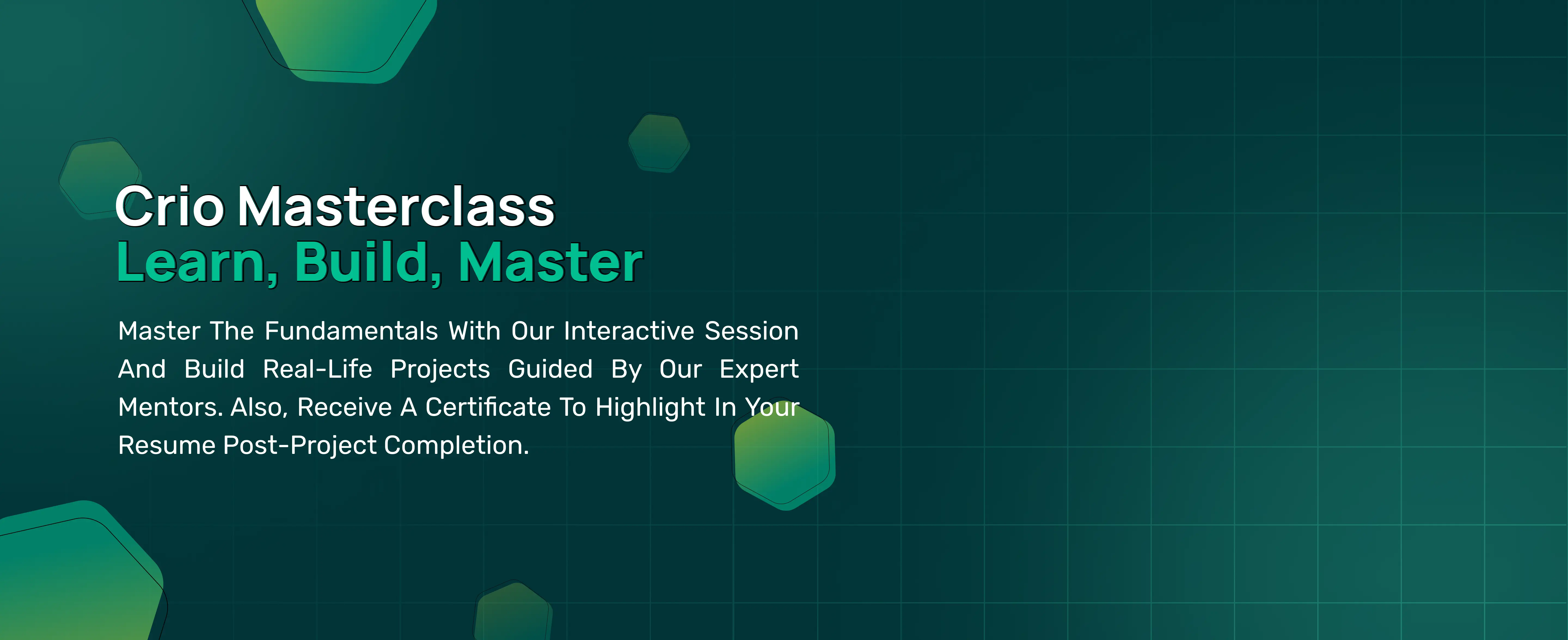 Crio Masterclass
Learn, Build, Master

Master The Fundamentals With Our Interactive Session And Build Real-Life Projects Guided By Our Expert Mentors. Also, Receive A Certificate To Highlight In Your Resume Post-Project Completion.